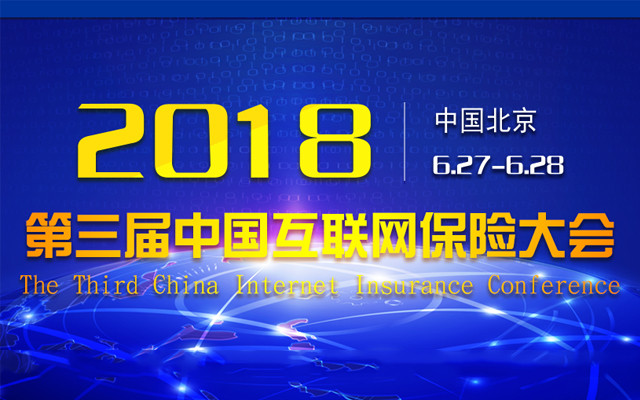 2018

中国北京

6.27-6.28

第三届中国互联网保险大会

The Third China Internet Insurance Conference